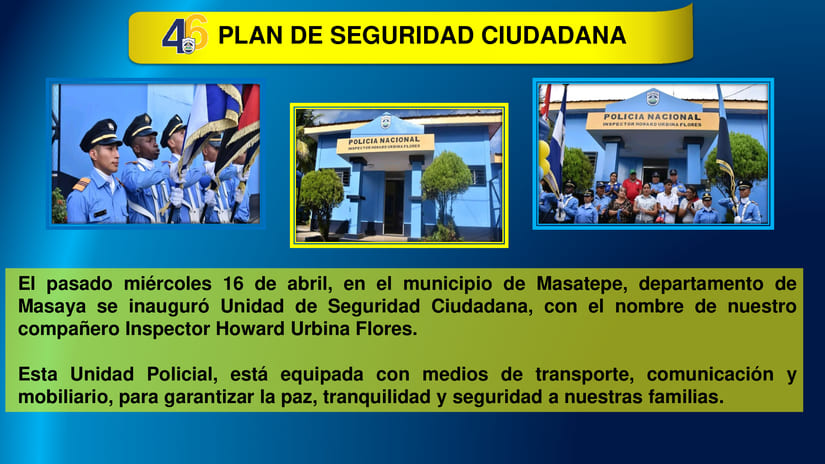 46

PLAN DE SEGURIDAD CIUDADANA

POLICIA NACIONAL
INSPECTOR HOWARD URBINA FLORES

POLICIA NACIONAL
INSPECTOR HOWARD URBINA FLORES

El pasado miércoles 16 de abril, en el municipio de Masatepe, departamento de Masaya se inauguró Unidad de Seguridad Ciudadana, con el nombre de nuestro compañero Inspector Howard Urbina Flores.

Esta Unidad Policial, está equipada con medios de transporte, comunicación y mobiliario, para garantizar la paz, tranquilidad y seguridad a nuestras familias.